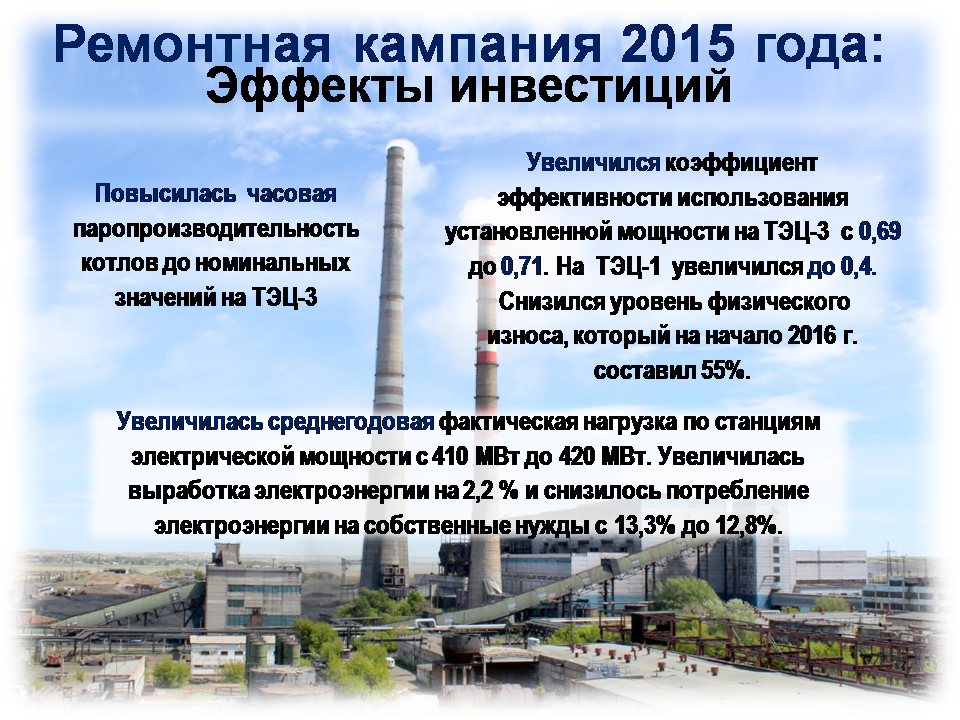 Ремонтная кампания 2015 года:
Эффекты инвестиций

Повысилась часовая паропроизводительность котлов до номинальных значений на ТЭЦ-3

Увеличился коэффициент эффективности использования установленной мощности на ТЭЦ-3 с 0,69 до 0,71. На ТЭЦ-1 увеличился до 0,4. Снизился уровень физического износа, который на начало 2016 г. составил 55%.

Увеличилась среднегодовая фактическая нагрузка по станциям электрической мощности с 410 МВт до 420 МВт. Увеличилась выработка электроэнергии на 2,2 % и снизилось потребление электроэнергии на собственные нужды с 13,3% до 12,8%.